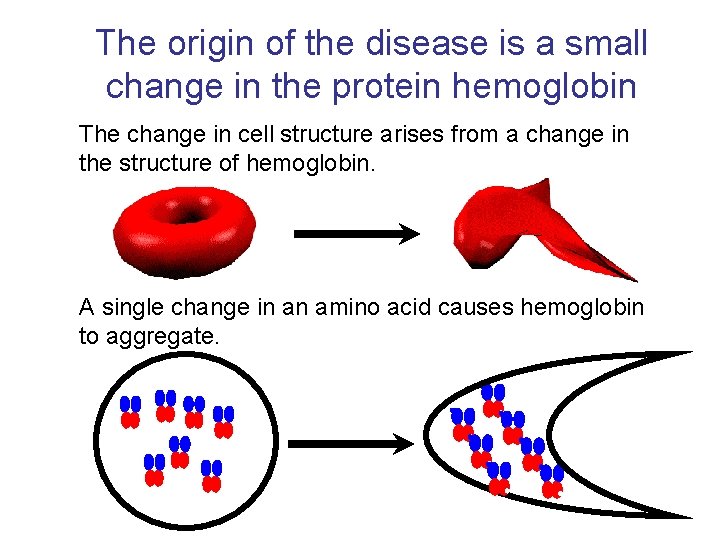 The origin of the disease is a small change in the protein hemoglobin

The change in cell structure arises from a change in the structure of hemoglobin.

A single change in an amino acid causes hemoglobin to aggregate.